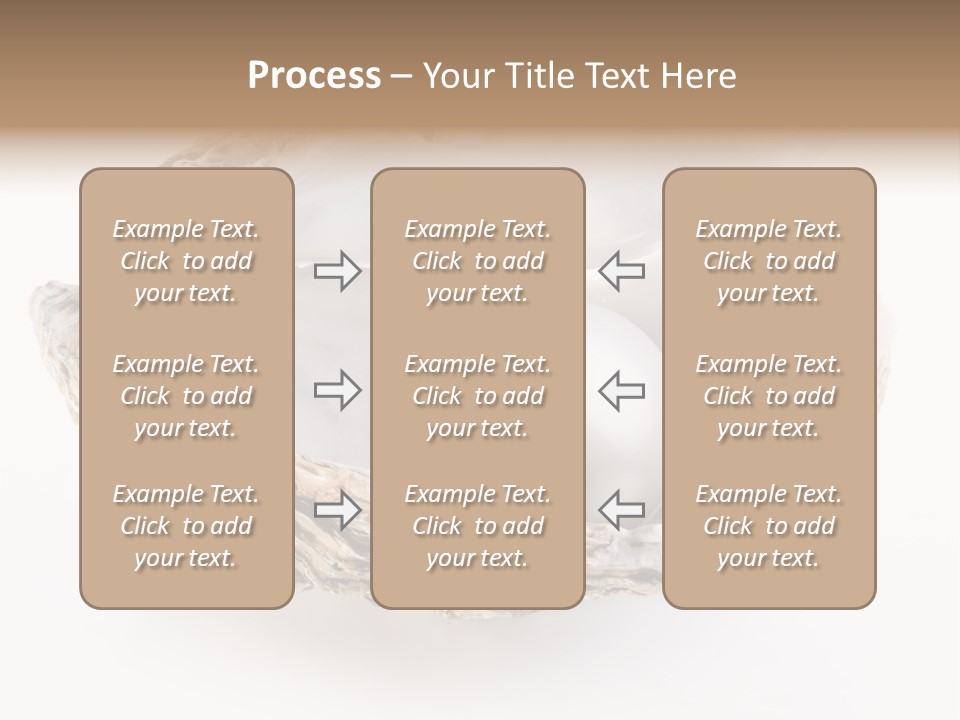 Process – Your Title Text Here

Example Text. Click to add your text.

Example Text. Click to add your text.

Example Text. Click to add your text.

Example Text. Click to add your text.

Example Text. Click to add your text.

Example Text. Click to add your text.

Example Text. Click to add your text.

Example Text. Click to add your text.

Example Text. Click to add your text.